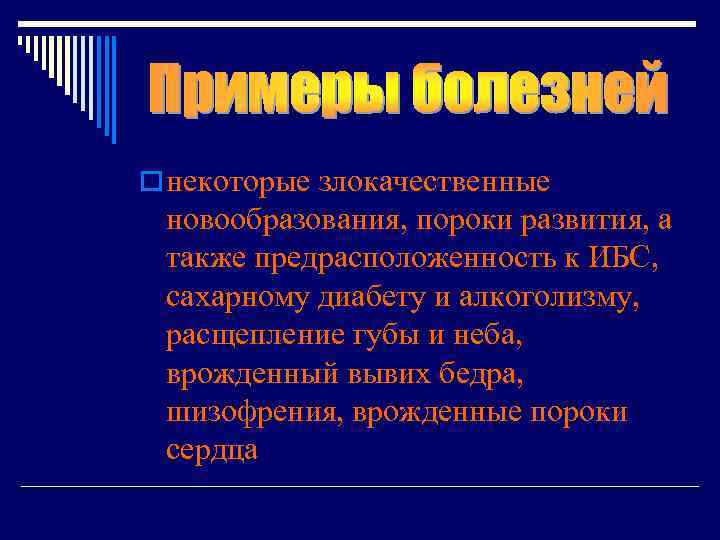 Примеры болезней

некоторые злокачественные новообразования, пороки развития, а также предрасположенность к ИБС, сахарному диабету и алкоголизму, расщепление губы и неба, врожденный вывих бедра, шизофрения, врожденные пороки сердца